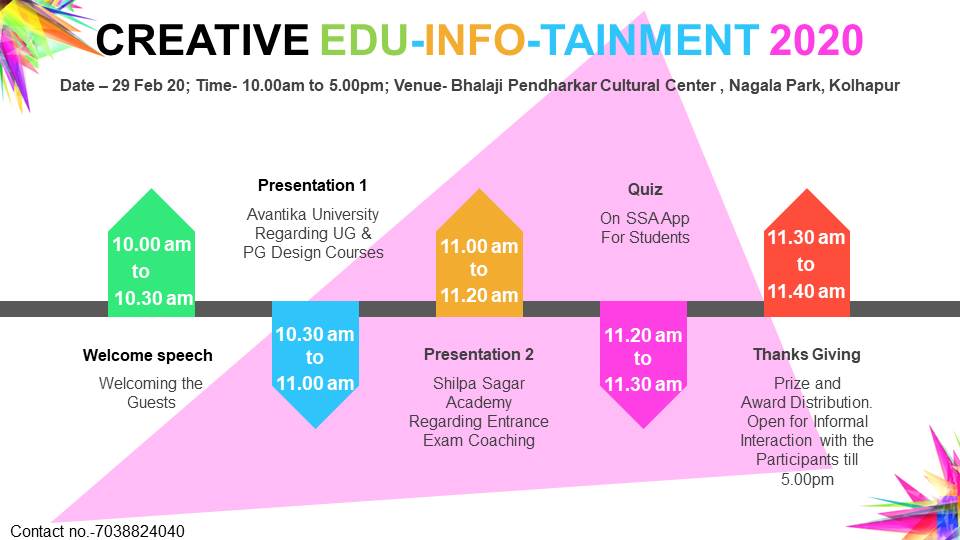 CREATIVE EDU-INFO-TAINMENT 2020

Date – 29 Feb 20; Time- 10.00am to 5.00pm; Venue- Bhalaji Pendharkar Cultural Center , Nagala Park, Kolhapur

10.00 am to 10.30 am

Welcome speech

Welcoming the Guests

Presentation 1

Avantika University Regarding UG & PG Design Courses

10.30 am to 11.00 am

11.00 am to 11.20 am

Presentation 2

Shilpa Sagar Academy Regarding Entrance Exam Coaching

Quiz

On SSA App For Students

11.20 am to 11.30 am

11.30 am to 11.40 am

Thanks Giving

Prize and Award Distribution. Open for Informal Interaction with the Participants till 5.00pm

Contact no.-7038824040